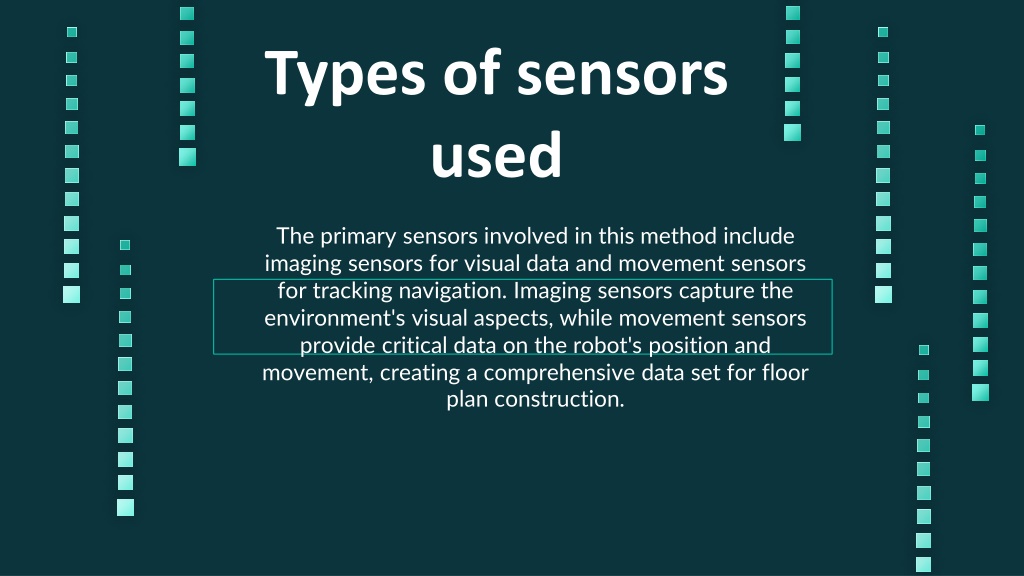 Types of sensors used

The primary sensors involved in this method include imaging sensors for visual data and movement sensors for tracking navigation. Imaging sensors capture the environment's visual aspects, while movement sensors provide critical data on the robot's position and movement, creating a comprehensive data set for floor plan construction.